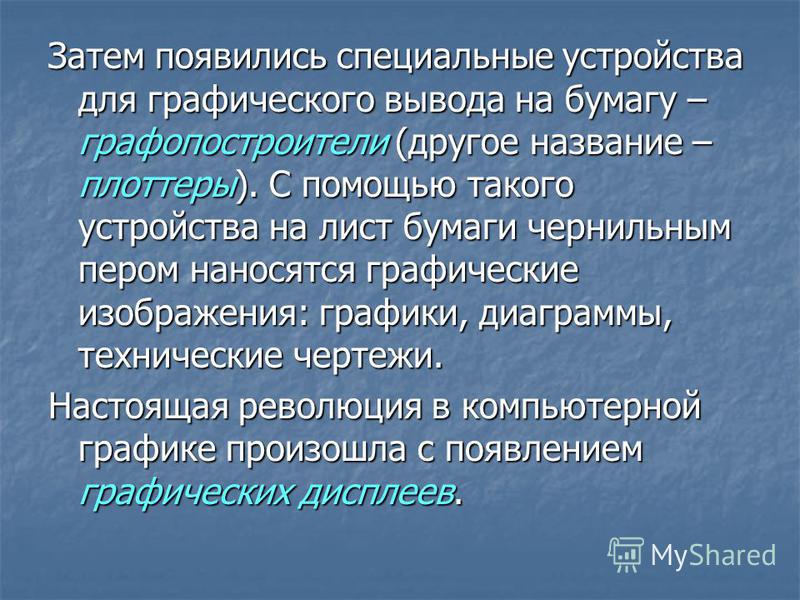 Затем появились специальные устройства для графического вывода на бумагу – графопостроители (другое название – плоттеры). С помощью такого устройства на лист бумаги чернильным пером наносятся графические изображения: графики, диаграммы, технические чертежи.

Настоящая революция в компьютерной графике произошла с появлением графических дисплеев.

MyShared